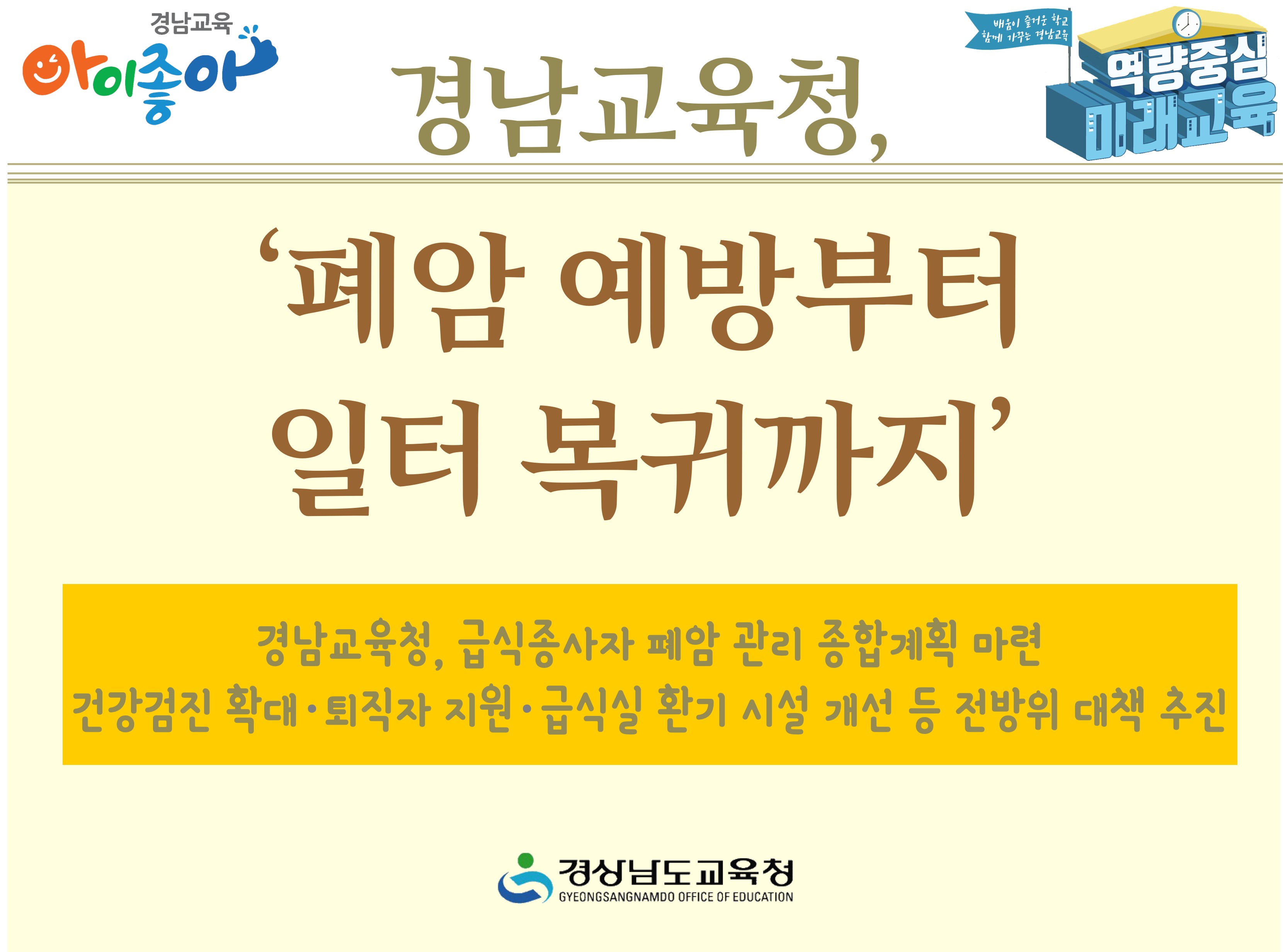 경남교육
아이좋아

경남교육청,

배움이 즐거운 학교
함께 가꾸는 경남교육

역량중심
미래교육

‘폐암 예방부터
일터 복귀까지’

경남교육청, 급식종사자 폐암 관리 종합계획 마련
건강검진 확대·퇴직자 지원·급식실 환기 시설 개선 등 전방위 대책 추진

경상남도교육청
GYEONGSANGNAMDO OFFICE OF EDUCATION